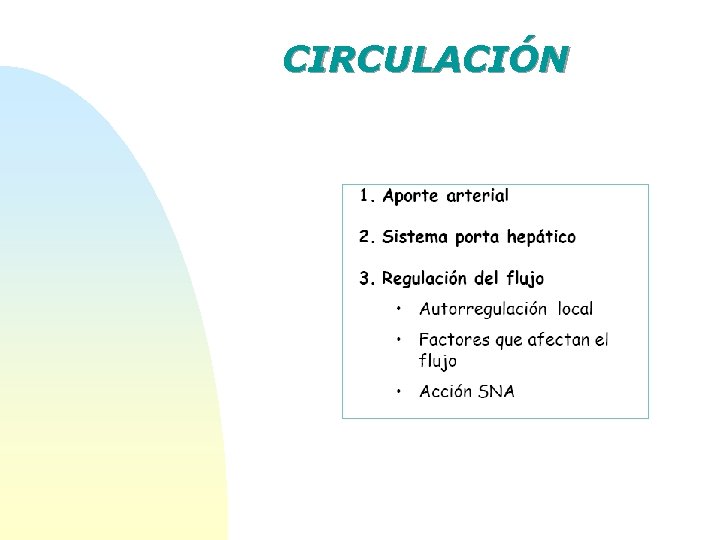 CIRCULACIÓN

1. Aporte arterial

2. Sistema porta hepático

3. Regulación del flujo

• Autorregulación local

• Factores que afectan el flujo

• Acción SNA